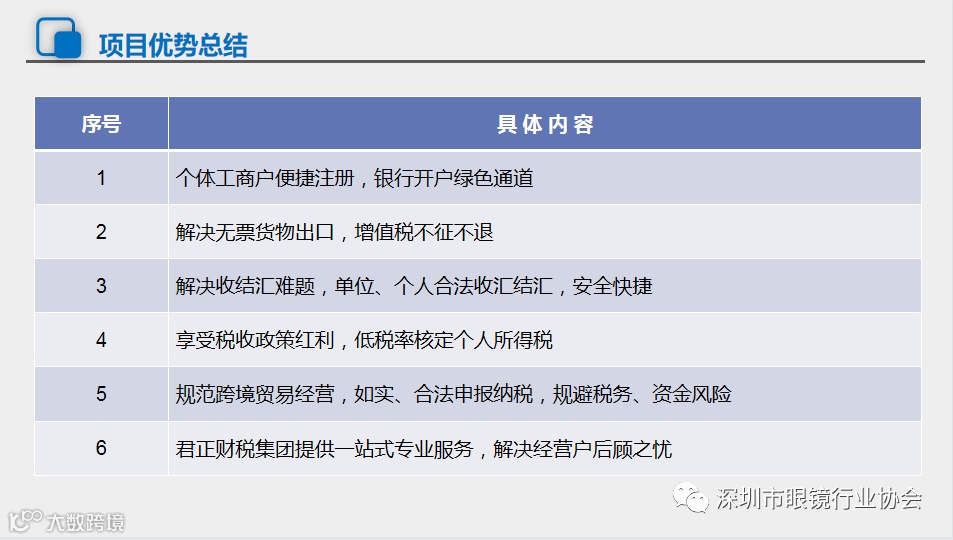 项目优势总结

| 序号 | 具体内容 |
|---|---|
| 1 | 个体工商户便捷注册，银行开户绿色通道 |
| 2 | 解决无票货物出口，增值税不征不退 |
| 3 | 解决收结汇难题，单位、个人合法收汇结汇，安全快捷 |
| 4 | 享受税收政策红利，低税率核定个人所得税 |
| 5 | 规范跨境贸易经营，如实、合法申报纳税，规避税务、资金风险 |
| 6 | 君正财税集团提供一站式专业服务，解决经营户后顾之忧 |

深圳市眼镜行业协会

大数跨境